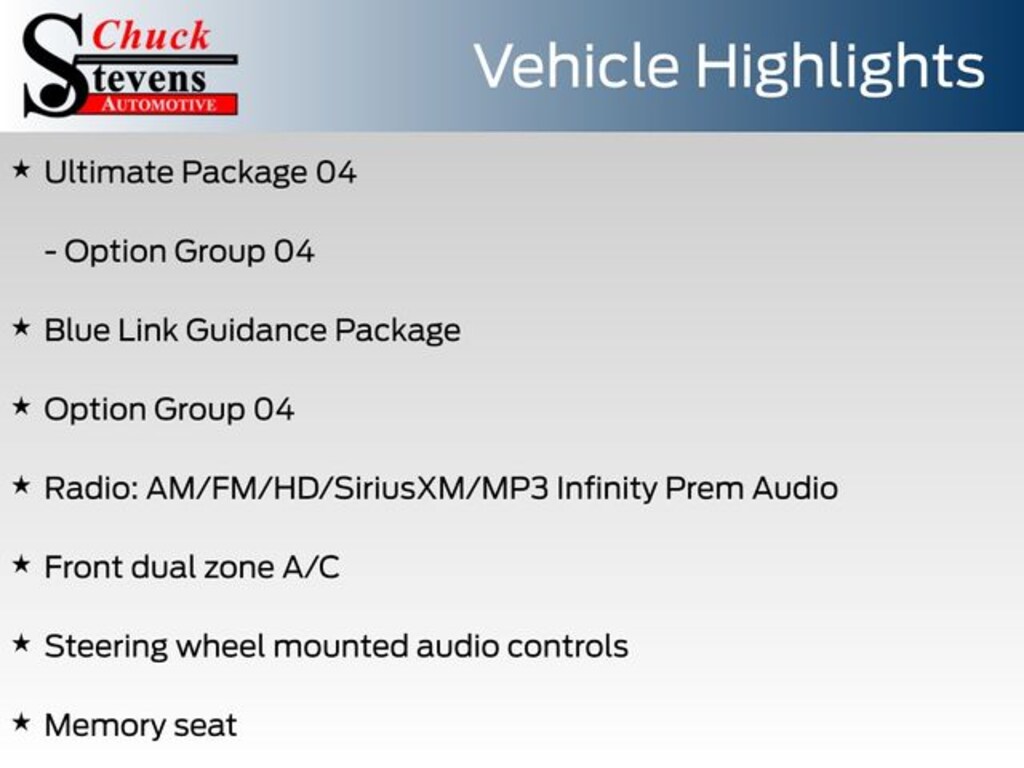 Chuck Stevens AUTOMOTIVE

Vehicle Highlights

★ Ultimate Package 04

- Option Group 04

★ Blue Link Guidance Package

★ Option Group 04

★ Radio: AM/FM/HD/SiriusXM/MP3 Infinity Prem Audio

★ Front dual zone A/C

★ Steering wheel mounted audio controls

★ Memory seat